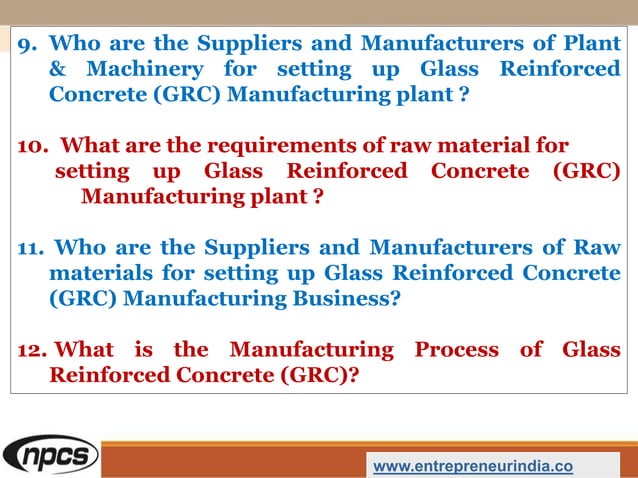 9. Who are the Suppliers and Manufacturers of Plant & Machinery for setting up Glass Reinforced Concrete (GRC) Manufacturing plant ?

10. What are the requirements of raw material for setting up Glass Reinforced Concrete (GRC) Manufacturing plant ?

11. Who are the Suppliers and Manufacturers of Raw materials for setting up Glass Reinforced Concrete (GRC) Manufacturing Business?

12. What is the Manufacturing Process of Glass Reinforced Concrete (GRC)?

npcs

www.entrepreneurindia.co